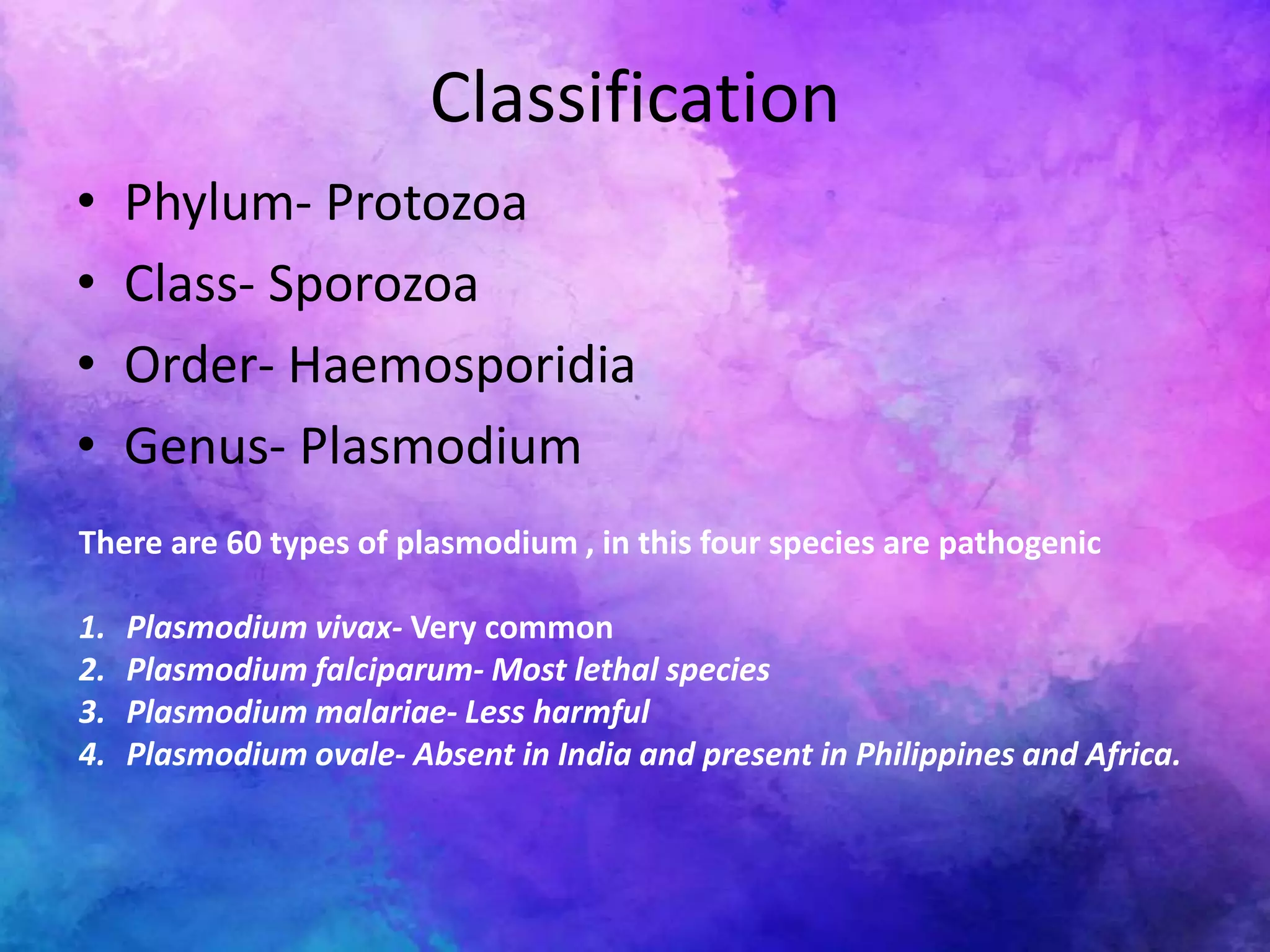 Classification

• Phylum- Protozoa
• Class- Sporozoa
• Order- Haemosporidia
• Genus- Plasmodium

There are 60 types of plasmodium , in this four species are pathogenic

1. Plasmodium vivax- Very common
2. Plasmodium falciparum- Most lethal species
3. Plasmodium malariae- Less harmful
4. Plasmodium ovale- Absent in India and present in Philippines and Africa.